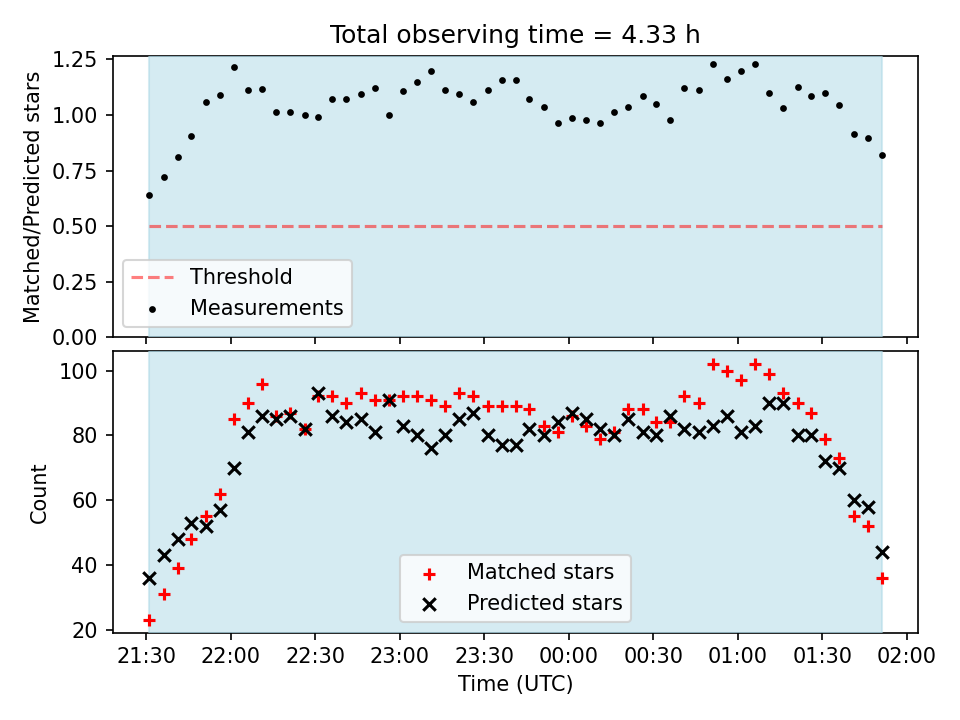 Total observing time = 4.33 h

Matched/Predicted stars

1.25
1.00
0.75
0.50
0.25
0.00

Threshold
Measurements

Count

100
80
60
40
20

Matched stars
Predicted stars

21:30
22:00
22:30
23:00
23:30
00:00
00:30
01:00
01:30
02:00

Time (UTC)